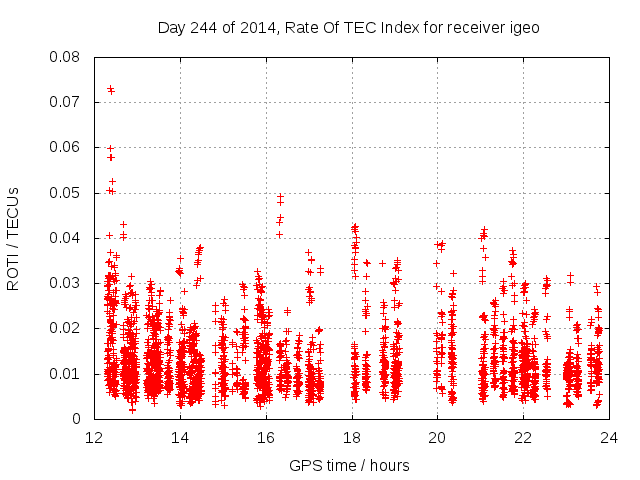 Day 244 of 2014, Rate Of TEC Index for receiver igeo

ROTI / TECUs

0.08
0.07
0.06
0.05
0.04
0.03
0.02
0.01
0

12
14
16
18
20
22
24

GPS time / hours